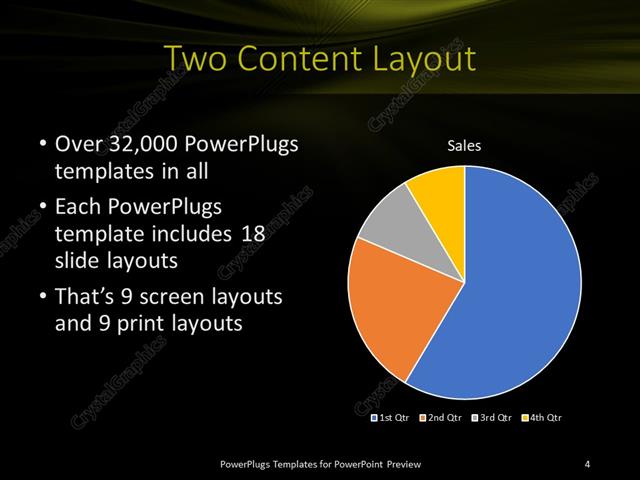 Two Content Layout

• Over 32,000 PowerPlugs templates in all

• Each PowerPlugs template includes 18 slide layouts

• That's 9 screen layouts and 9 print layouts

Sales

1st Qtr 2nd Qtr 3rd Qtr 4th Qtr

CrystalGraphics

PowerPlugs Templates for PowerPoint Preview

4